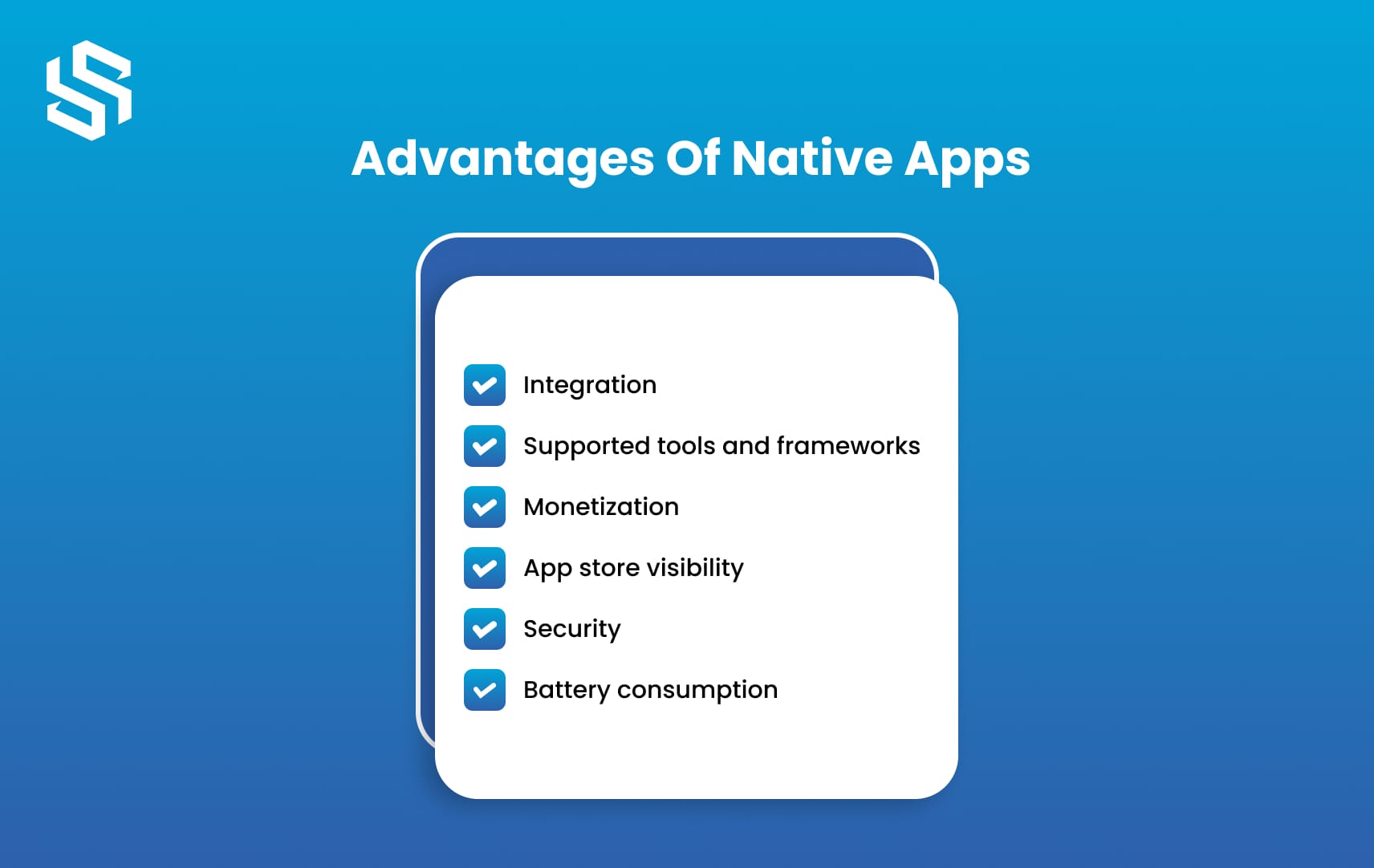 Advantages Of Native Apps

Integration
Supported tools and frameworks
Monetization
App store visibility
Security
Battery consumption